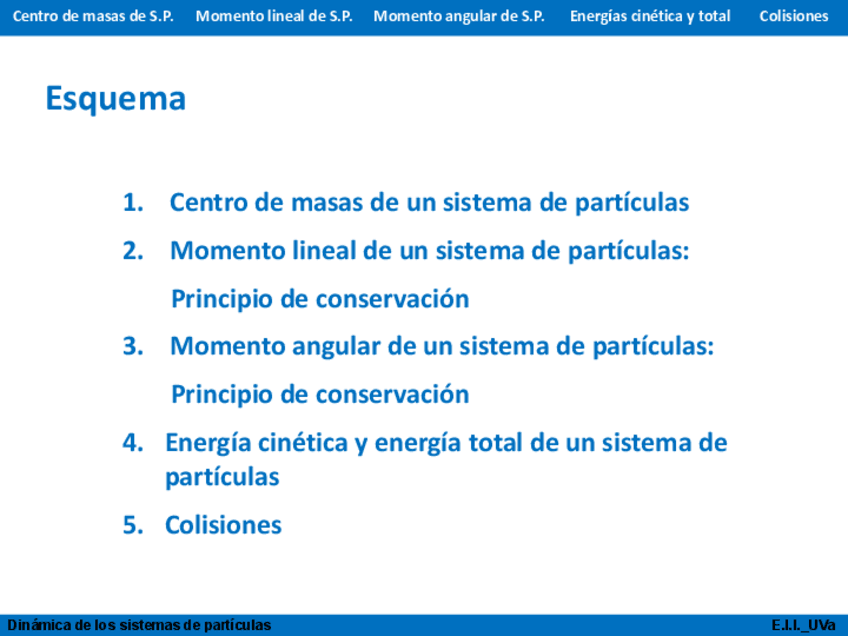 Centro de masas de S.P. Momento lineal de S.P. Momento angular de S.P. Energías cinética y total Colisiones

Esquema

1. Centro de masas de un sistema de partículas

2. Momento lineal de un sistema de partículas: Principio de conservación

3. Momento angular de un sistema de partículas: Principio de conservación

4. Energía cinética y energía total de un sistema de partículas

5. Colisiones

Dinámica de los sistemas de partículas E.I.I._UVa